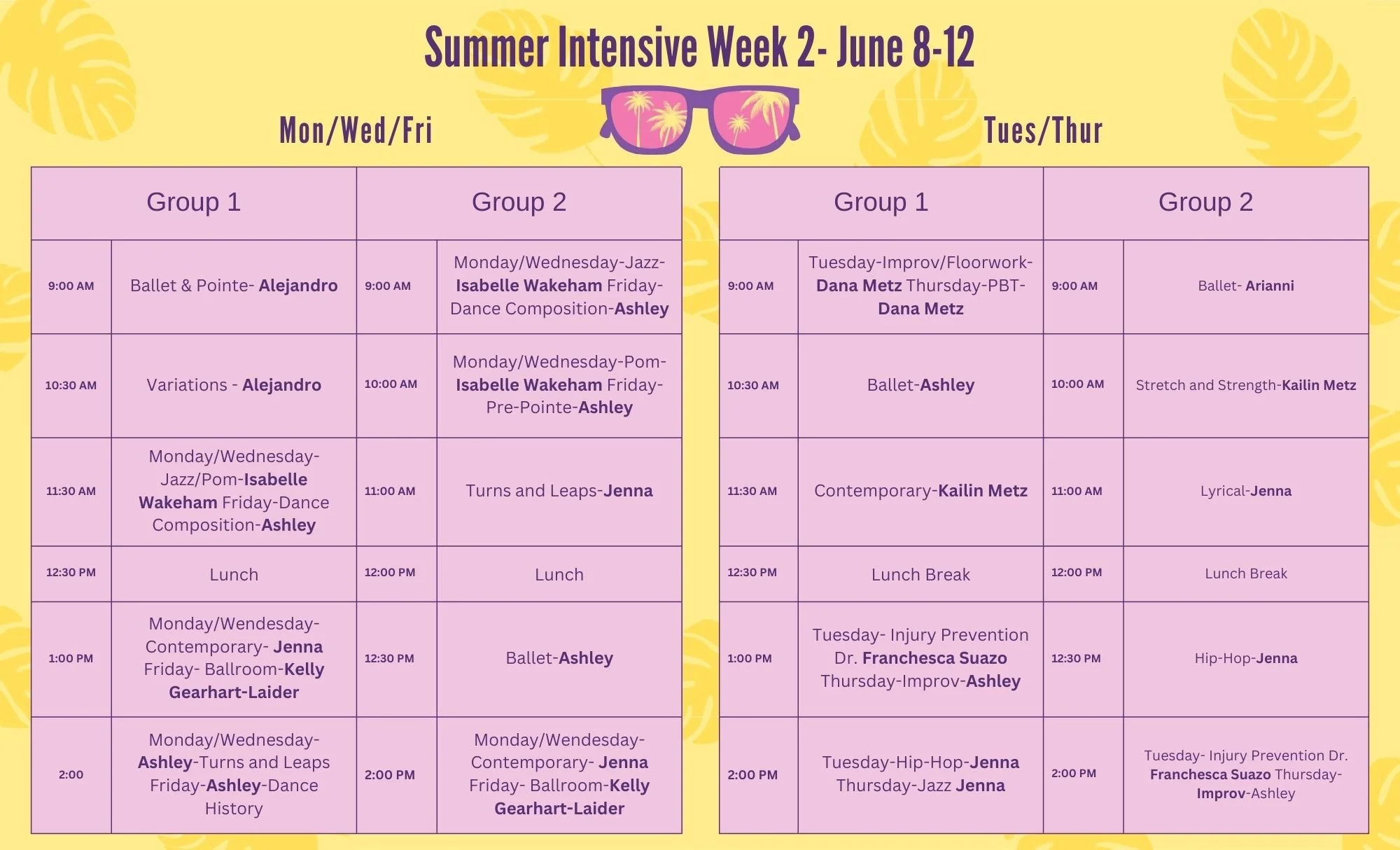 Summer Intensive Week 2- June 8-12

Mon/Wed/Fri

| Group 1 | | Group 2 | |
|---|---|---|---|
| 9:00 AM | Ballet & Pointe- Alejandro | 9:00 AM | Monday/Wednesday-Jazz-Isabelle Wakeham Friday-Dance Composition-Ashley |
| 10:30 AM | Variations - Alejandro | 10:00 AM | Monday/Wednesday-Pom-Isabelle Wakeham Friday-Pre-Pointe-Ashley |
| 11:30 AM | Monday/Wednesday-Jazz/Pom-Isabelle Wakeham Friday-Dance Composition-Ashley | 11:00 AM | Turns and Leaps-Jenna |
| 12:30 PM | Lunch | 12:00 PM | Lunch |
| 1:00 PM | Monday/Wendesday-Contemporary- Jenna Friday- Ballroom-Kelly Gearhart-Laider | 12:30 PM | Ballet-Ashley |
| 2:00 | Monday/Wednesday-Ashley-Turns and Leaps Friday-Ashley-Dance History | 2:00 PM | Monday/Wendesday-Contemporary- Jenna Friday- Ballroom-Kelly Gearhart-Laider |

Tues/Thur

| Group 1 | | Group 2 | |
|---|---|---|---|
| 9:00 AM | Tuesday-Improv/Floorwork-Dana Metz Thursday-PBT-Dana Metz | 9:00 AM | Ballet- Arianni |
| 10:30 AM | Ballet-Ashley | 10:00 AM | Stretch and Strength-Kailin Metz |
| 11:30 AM | Contemporary-Kailin Metz | 11:00 AM | Lyrical-Jenna |
| 12:30 PM | Lunch Break | 12:00 PM | Lunch Break |
| 1:00 PM | Tuesday- Injury Prevention Dr. Franchesca Suazo Thursday-Improv-Ashley | 12:30 PM | Hip-Hop-Jenna |
| 2:00 PM | Tuesday-Hip-Hop-Jenna Thursday-Jazz Jenna | 2:00 PM | Tuesday- Injury Prevention Dr. Franchesca Suazo Thursday-Improv-Ashley |